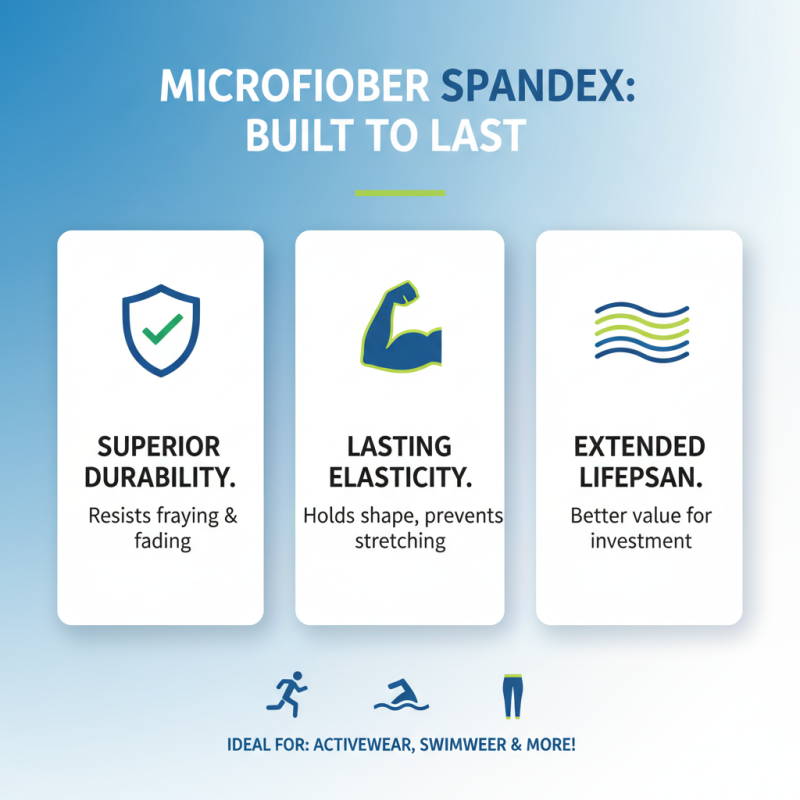 MICROFIOBER SPANDEX: BUILT TO LAST

SUPERIOR DURABILITY.

Resists fraying & fading

LASTING ELASTICITY.

Holds shape, prevents stretching

EXTENDED LIFEPSAN.

Better value for investment

IDEAL FOR: ACTIVEWEAR, SWIMWEER & MORE!